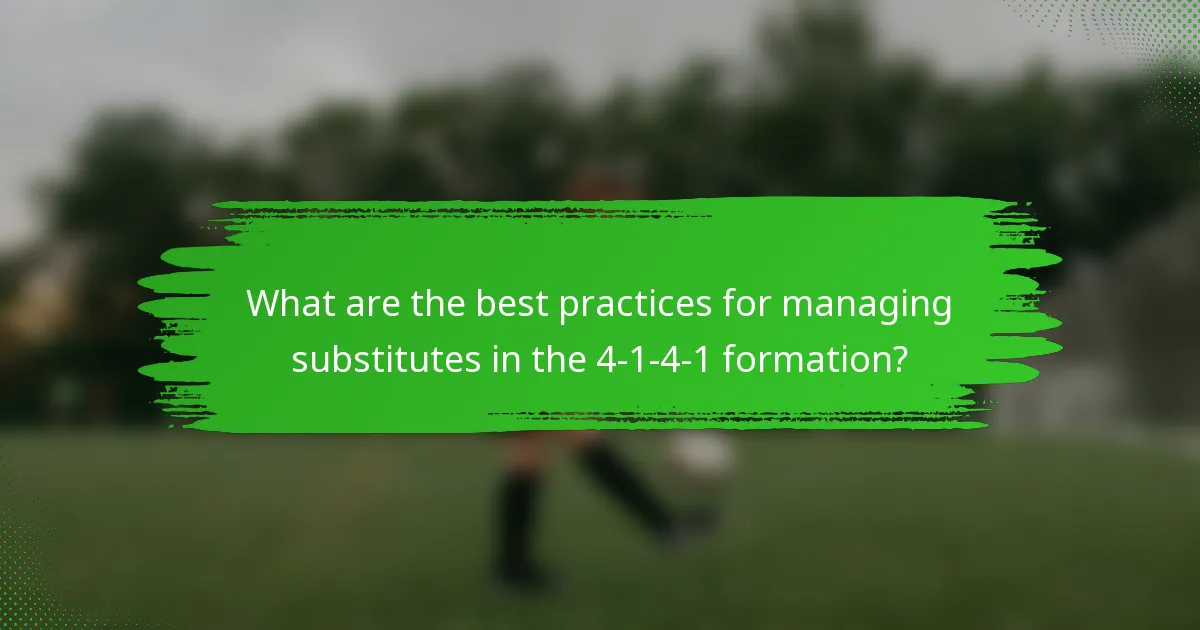 What are the best practices for managing substitutes in the 4-1-4-1 formation?